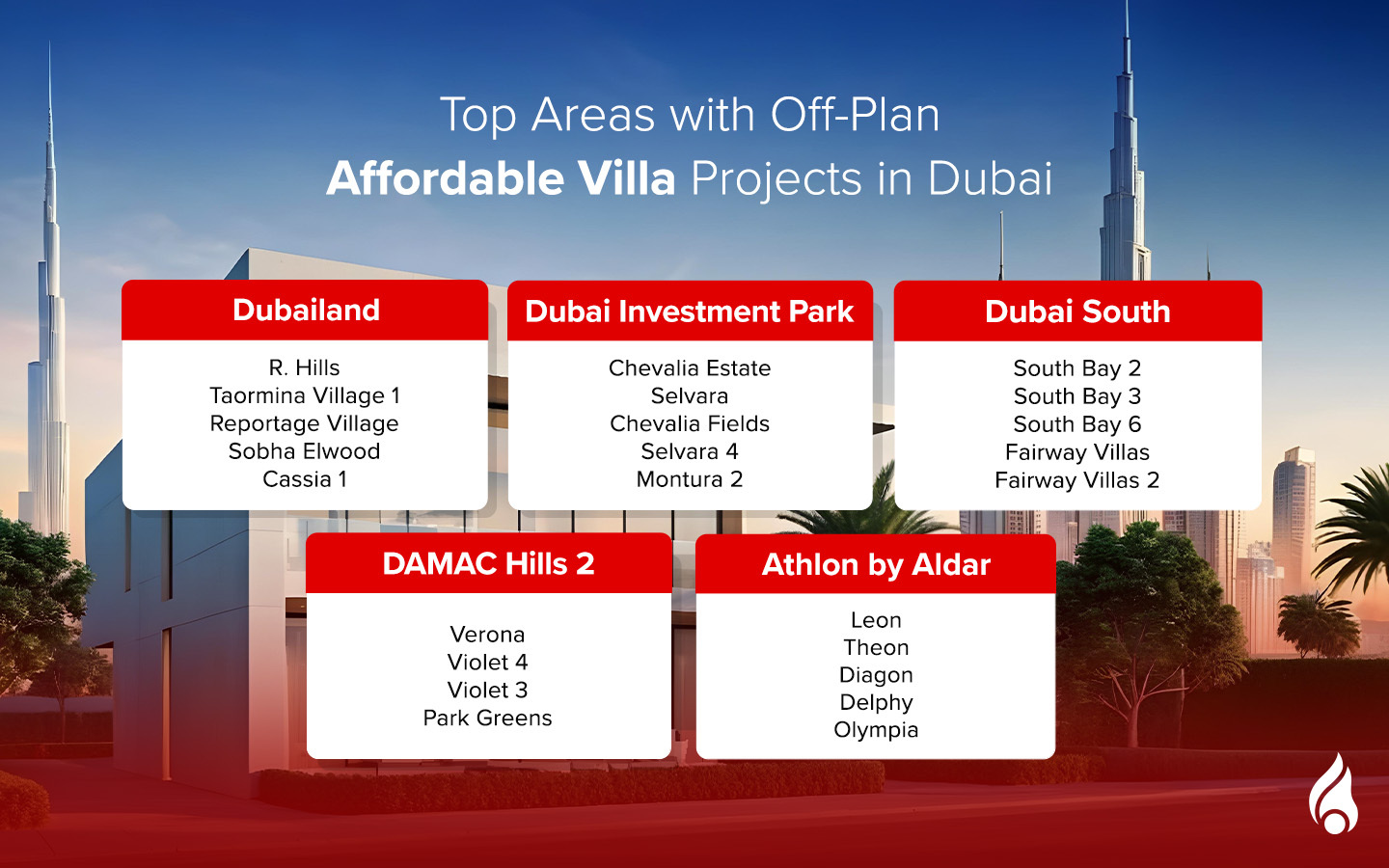 Top Areas with Off-Plan
Affordable Villa Projects in Dubai

Dubailand
R. Hills
Taormina Village 1
Reportage Village
Sobha Elwood
Cassia 1

Dubai Investment Park
Chevalia Estate
Selvara
Chevalia Fields
Selvara 4
Montura 2

Dubai South
South Bay 2
South Bay 3
South Bay 6
Fairway Villas
Fairway Villas 2

DAMAC Hills 2
Verona
Violet 4
Violet 3
Park Greens

Athlon by Aldar
Leon
Theon
Diagon
Delphy
Olympia